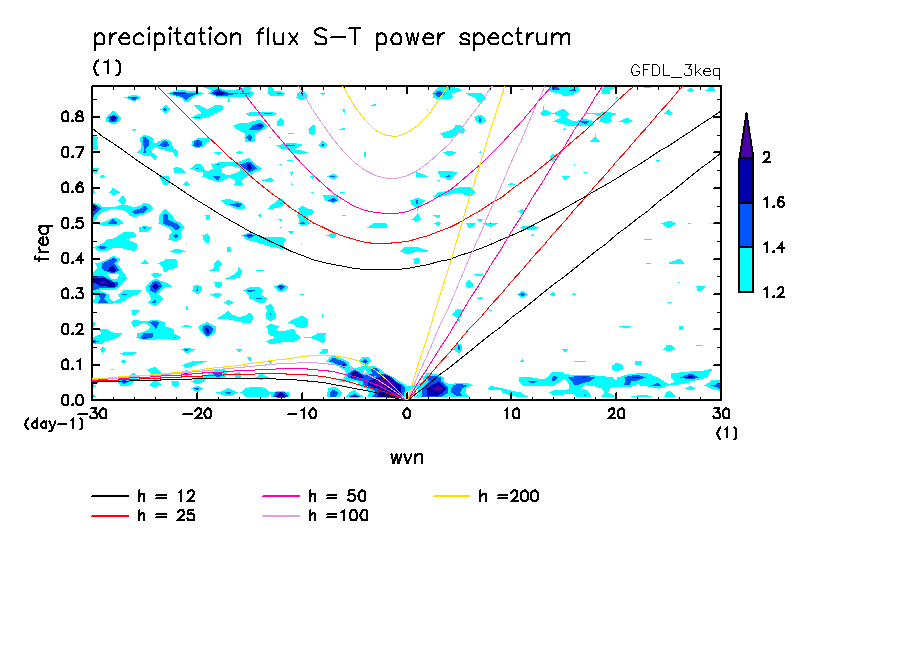 precipitation flux S-T power spectrum
(1)
GFDL_3keq

freq
0.8
0.7
0.6
0.5
0.4
0.3
0.2
0.1
0.0
(day-1)
-30
-20
-10
0
10
20
30
(1)
wvn

2
1.6
1.4
1.2

h = 12
h = 25
h = 50
h =100
h =200